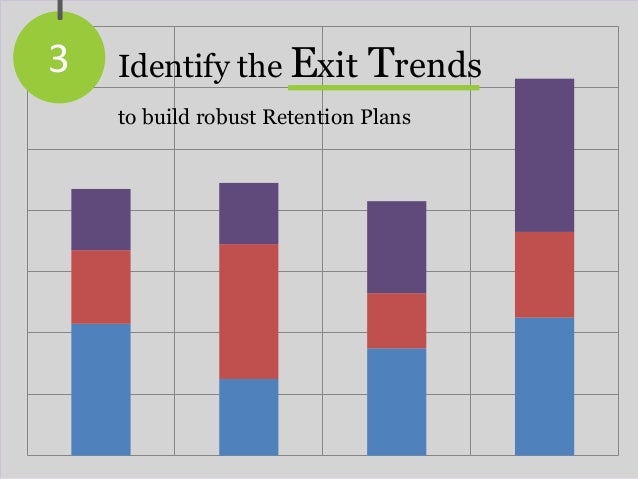 3

Identify the Exit Trends

to build robust Retention Plans